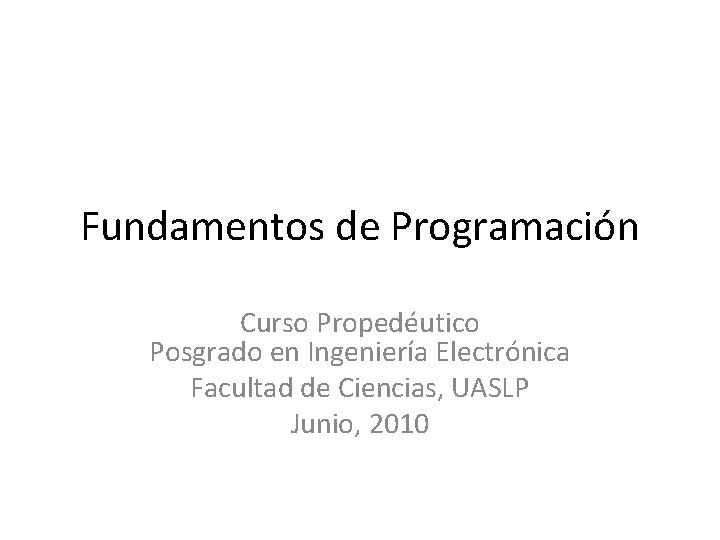 Fundamentos de Programación

Curso Propedéutico
Posgrado en Ingeniería Electrónica
Facultad de Ciencias, UASLP
Junio, 2010